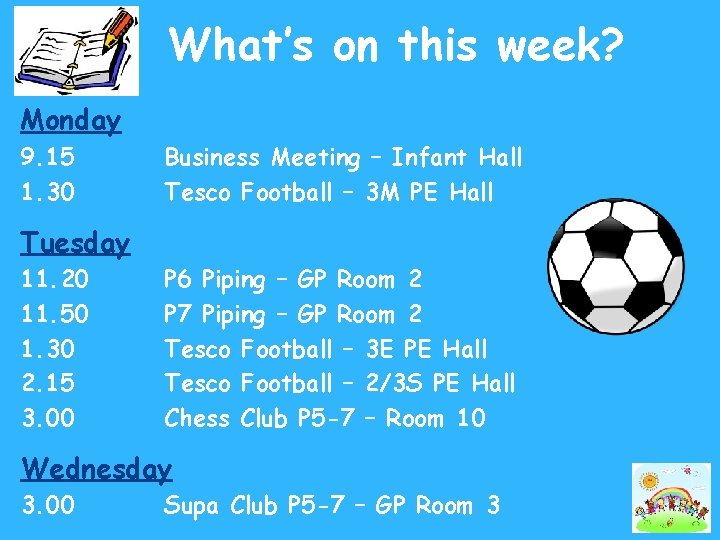 What's on this week?

Monday
9.15 Business Meeting – Infant Hall
1.30 Tesco Football – 3M PE Hall

Tuesday
11.20 P6 Piping – GP Room 2
11.50 P7 Piping – GP Room 2
1.30 Tesco Football – 3E PE Hall
2.15 Tesco Football – 2/3S PE Hall
3.00 Chess Club P5-7 – Room 10

Wednesday
3.00 Supa Club P5-7 – GP Room 3